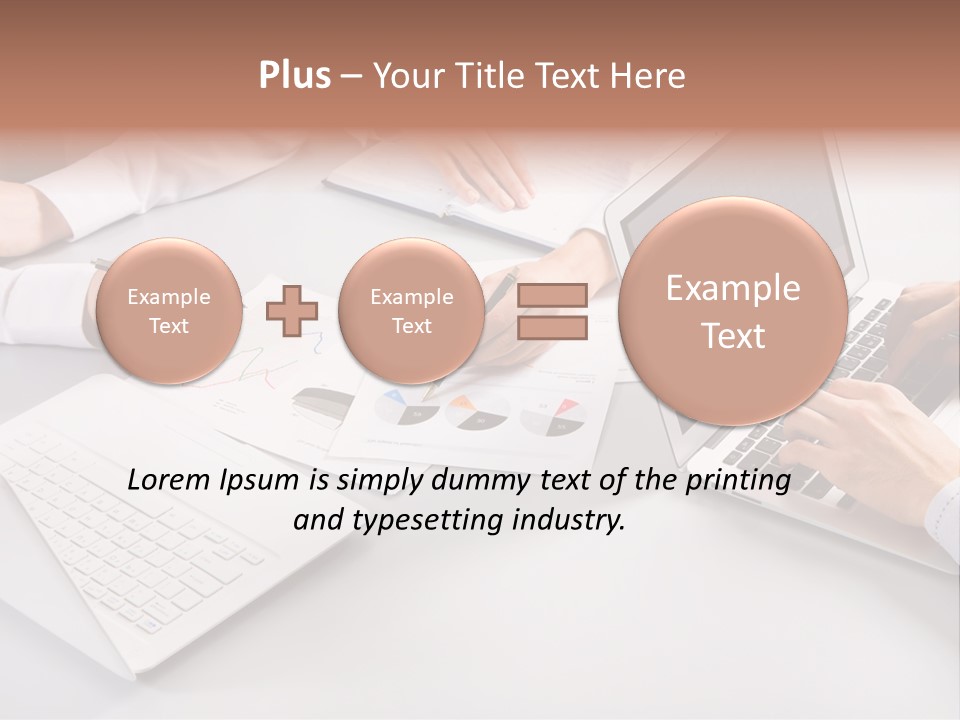 Plus – Your Title Text Here

Example Text

Example Text

Example Text

Lorem Ipsum is simply dummy text of the printing and typesetting industry.